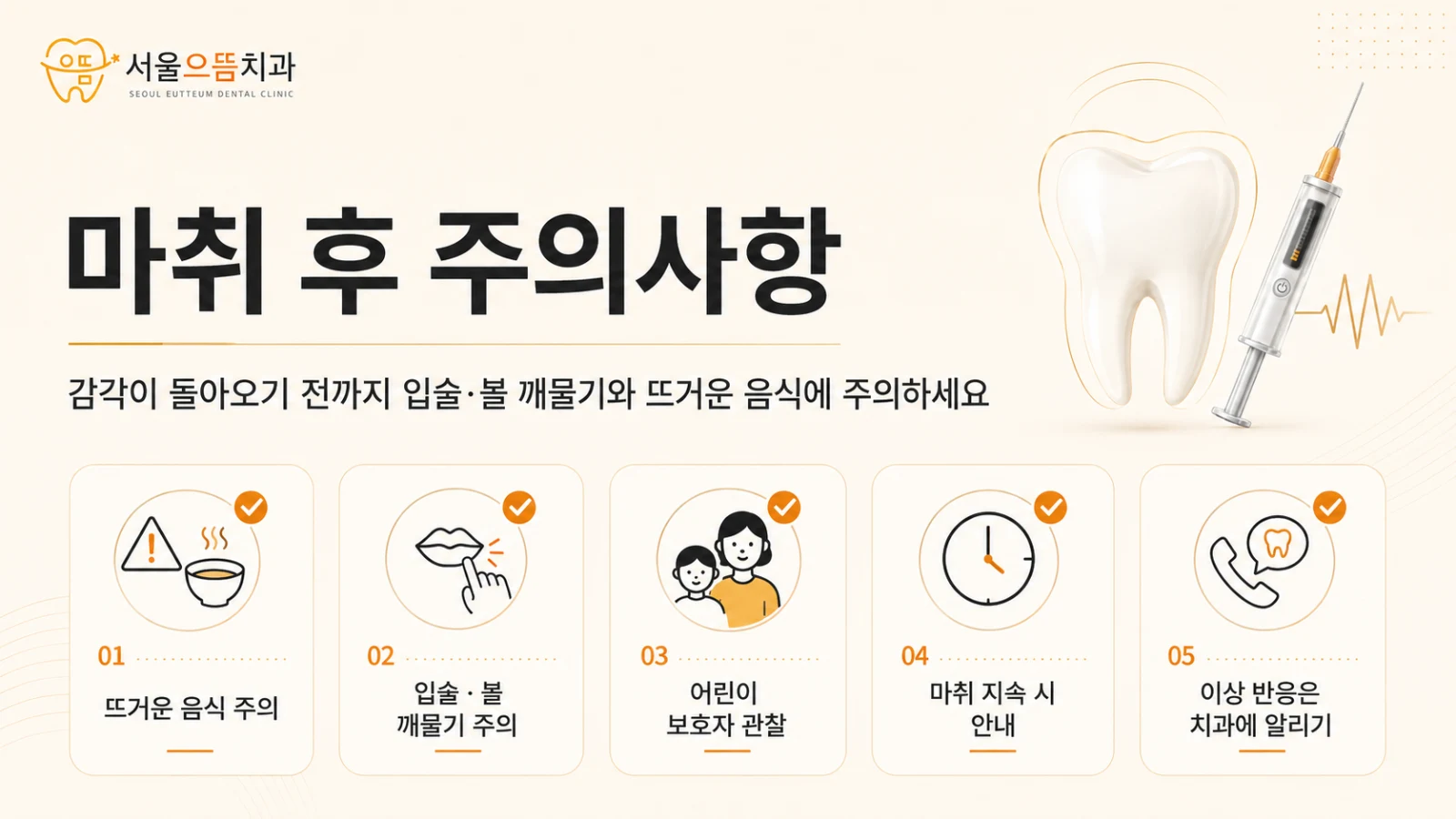 으뜸 서울으뜸치과
SEOUL EUTTEUM DENTAL CLINIC

마취 후 주의사항

감각이 돌아오기 전까지 입술·볼 깨물기와 뜨거운 음식에 주의하세요

01
뜨거운 음식 주의

02
입술 · 볼
깨물기 주의

03
어린이
보호자 관찰

04
마취 지속 시
안내

05
이상 반응은
치과에 알리기